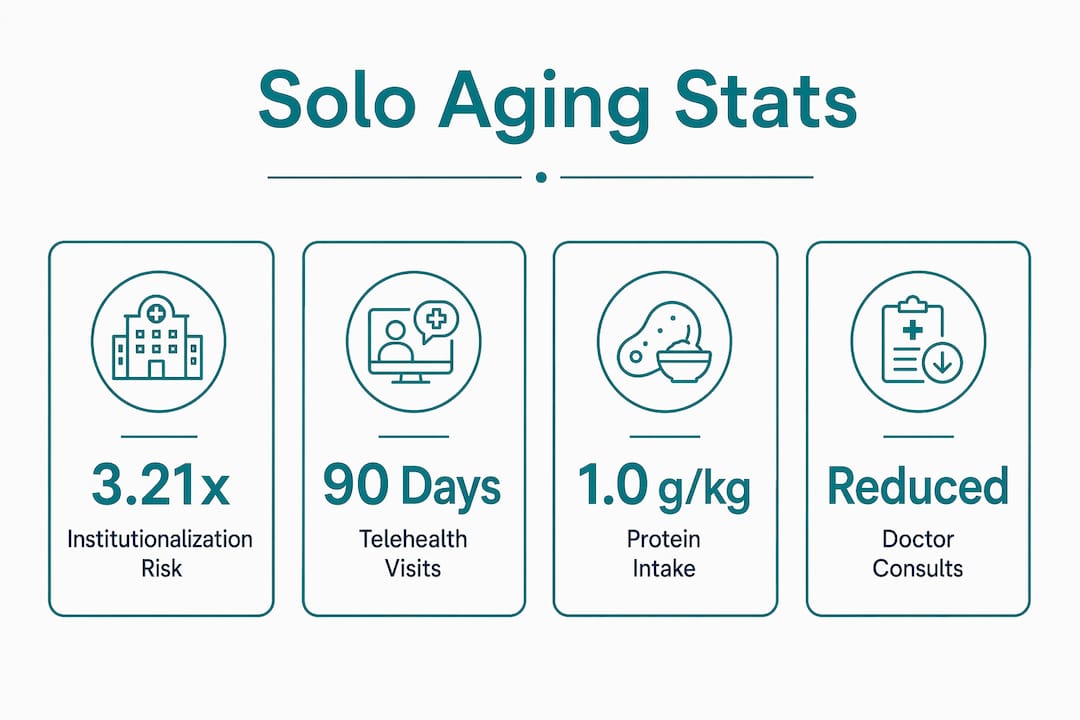 Solo Aging Stats

3.21x
Institutionalization Risk

90 Days
Telehealth Visits

1.0 g/kg
Protein Intake

Reduced
Doctor Consults